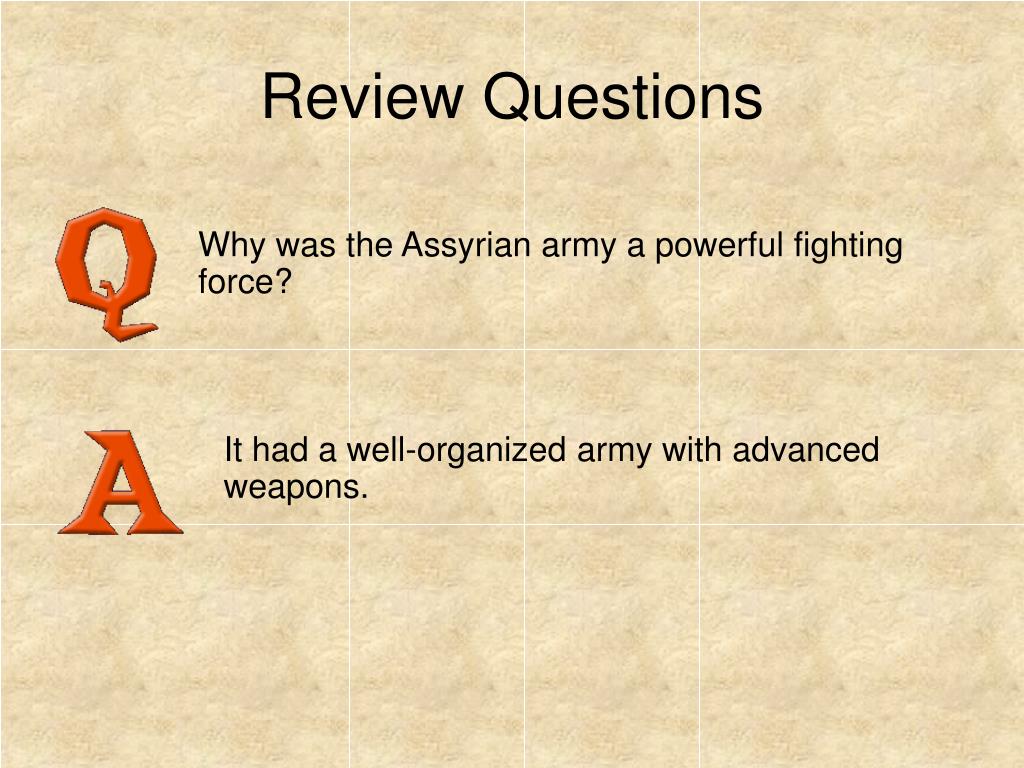 Review Questions

Q

Why was the Assyrian army a powerful fighting force?

A

It had a well-organized army with advanced weapons.